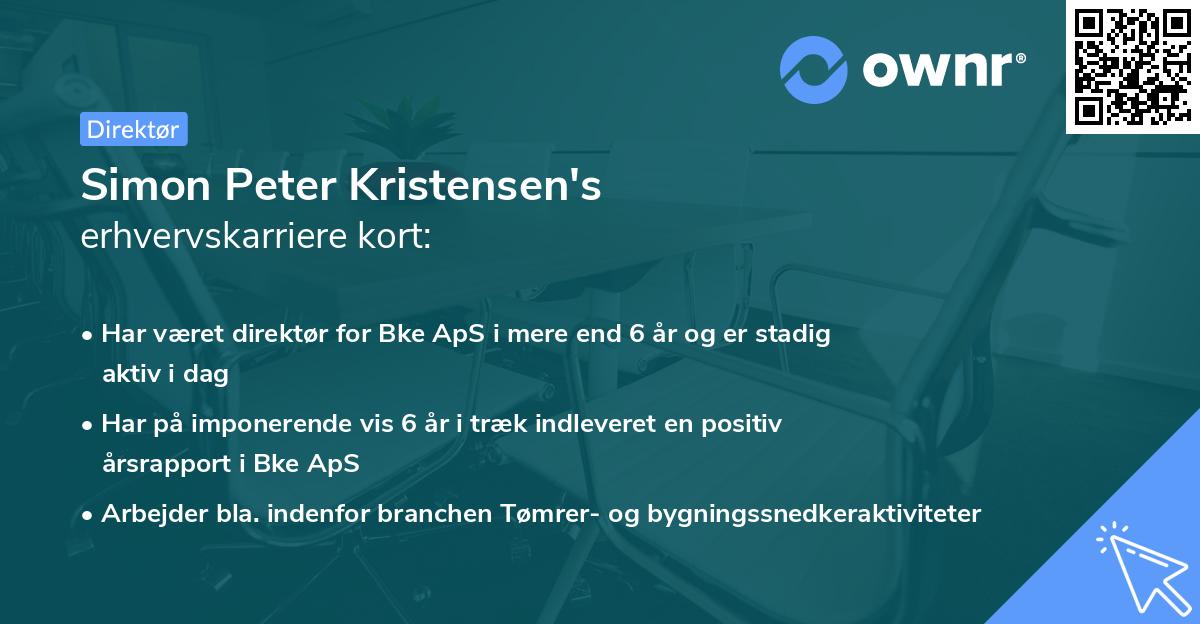 ownr®

Direktør

Simon Peter Kristensen's erhvervskarriere kort:

• Har været direktør for Bke ApS i mere end 6 år og er stadig aktiv i dag
• Har på imponerende vis 6 år i træk indleveret en positiv årsrapport i Bke ApS
• Arbejder bla. indenfor branchen Tømrer- og bygningssnedkeraktiviteter